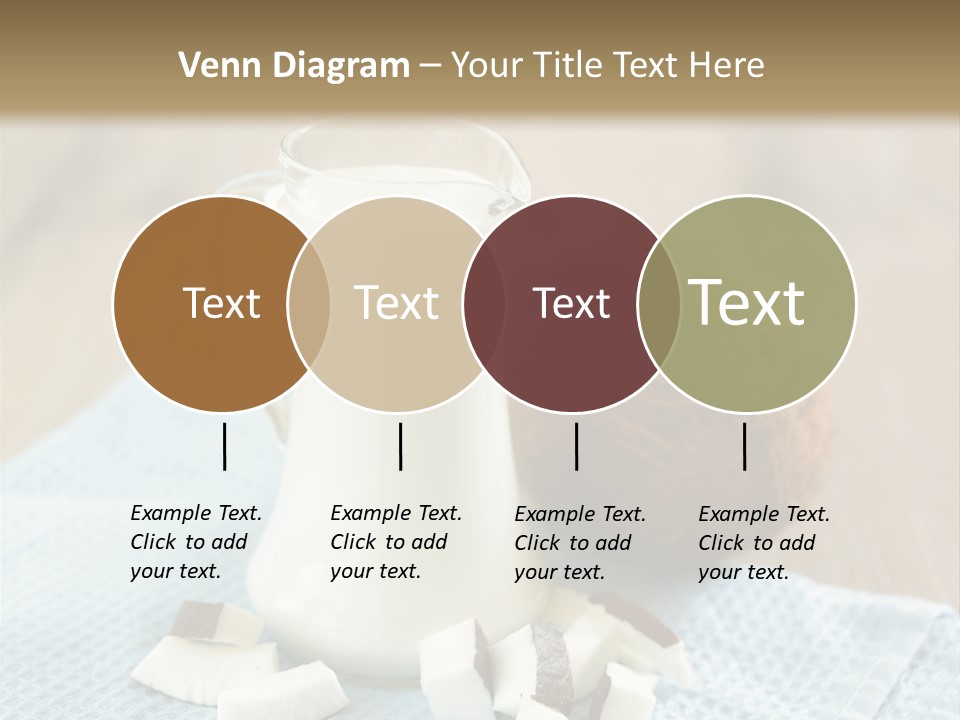 Venn Diagram – Your Title Text Here

Text

Text

Text

Text

Example Text. Click to add your text.

Example Text. Click to add your text.

Example Text. Click to add your text.

Example Text. Click to add your text.